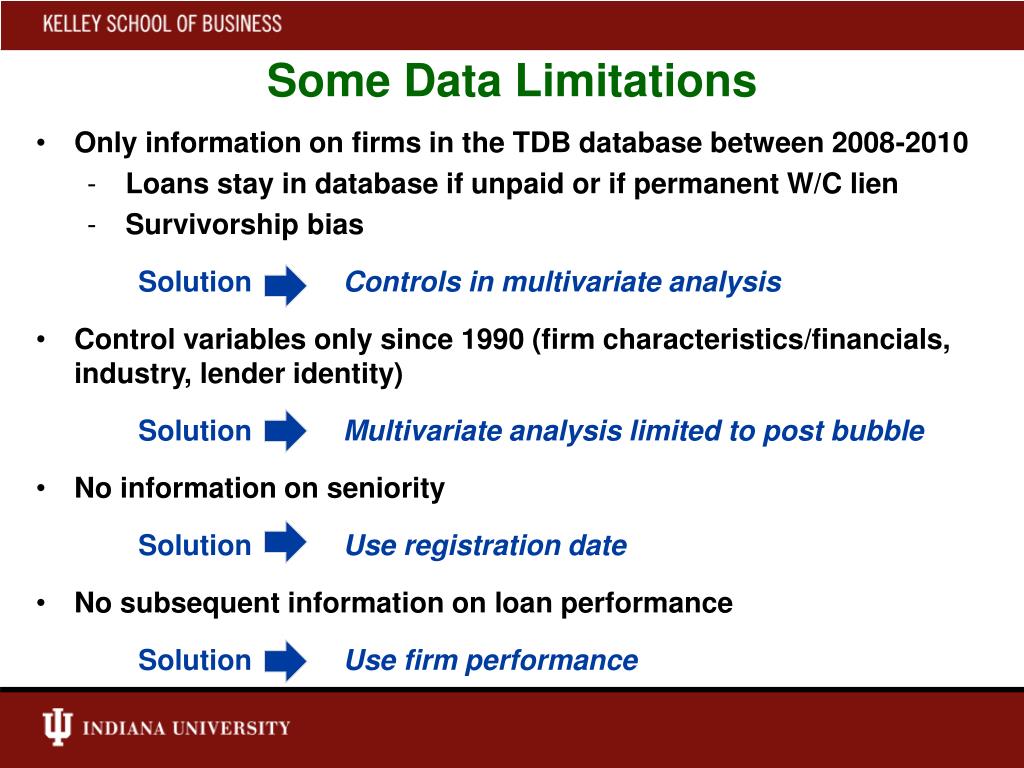 KELLEY SCHOOL OF BUSINESS

Some Data Limitations

• Only information on firms in the TDB database between 2008-2010
- Loans stay in database if unpaid or if permanent W/C lien
- Survivorship bias

Solution Controls in multivariate analysis

• Control variables only since 1990 (firm characteristics/financials, industry, lender identity)

Solution Multivariate analysis limited to post bubble

• No information on seniority

Solution Use registration date

• No subsequent information on loan performance

Solution Use firm performance

INDIANA UNIVERSITY